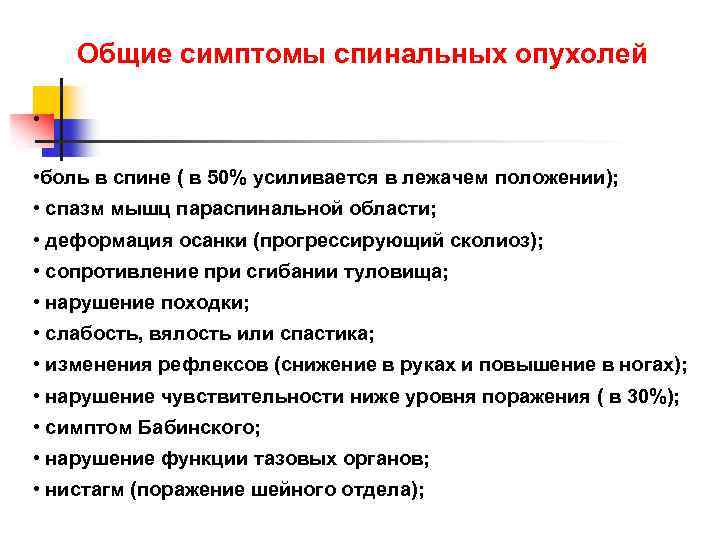 Общие симптомы спинальных опухолей

•

•боль в спине ( в 50% усиливается в лежачем положении);
• спазм мышц параспинальной области;
• деформация осанки (прогрессирующий сколиоз);
• сопротивление при сгибании туловища;
• нарушение походки;
• слабость, вялость или спастика;
• изменения рефлексов (снижение в руках и повышение в ногах);
• нарушение чувствительности ниже уровня поражения ( в 30%);
• симптом Бабинского;
• нарушение функции тазовых органов;
• нистагм (поражение шейного отдела);